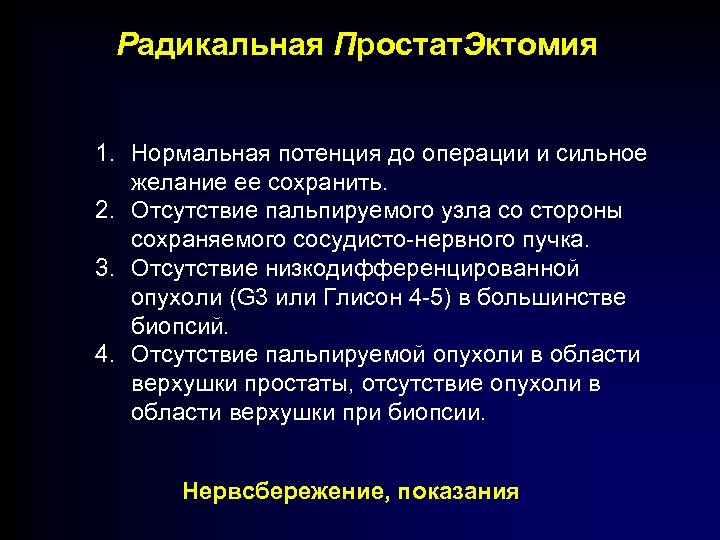 Радикальная ПростатЭктомия

1. Нормальная потенция до операции и сильное желание ее сохранить.
2. Отсутствие пальпируемого узла со стороны сохраняемого сосудисто-нервного пучка.
3. Отсутствие низкодифференцированной опухоли (G3 или Глисон 4-5) в большинстве биопсий.
4. Отсутствие пальпируемой опухоли в области верхушки простаты, отсутствие опухоли в области верхушки при биопсии.

Нервсбережение, показания